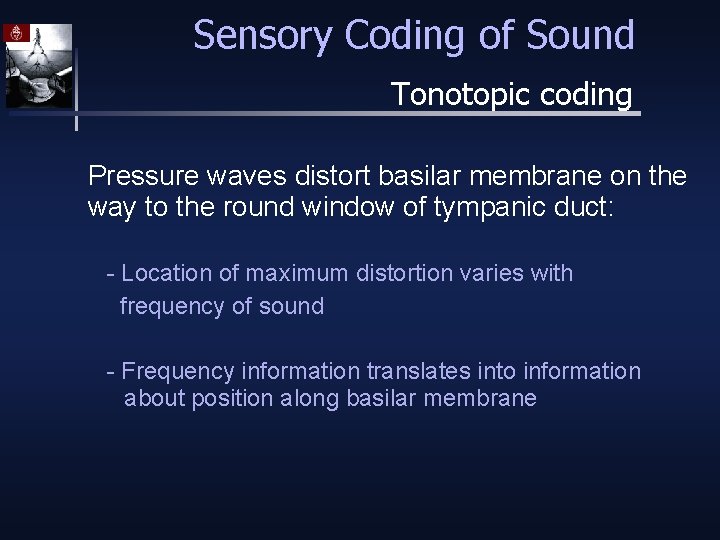 Sensory Coding of Sound

Tonotopic coding

Pressure waves distort basilar membrane on the way to the round window of tympanic duct:

- Location of maximum distortion varies with frequency of sound

- Frequency information translates into information about position along basilar membrane